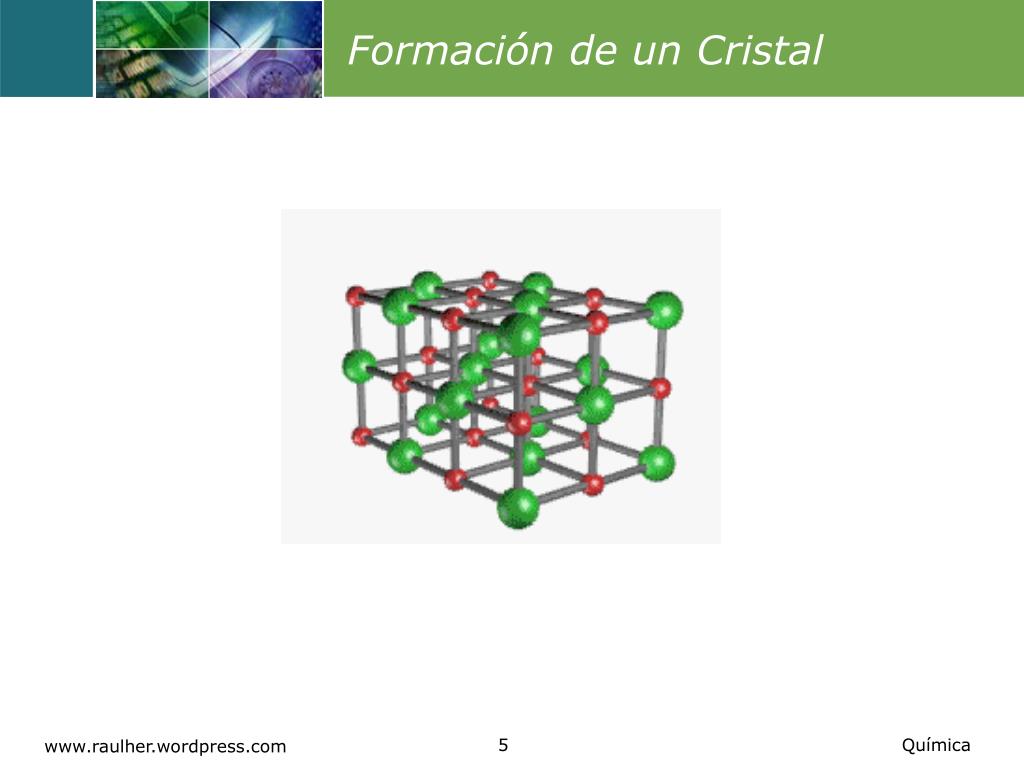 Formación de un Cristal

www.raulher.wordpress.com

5

Química